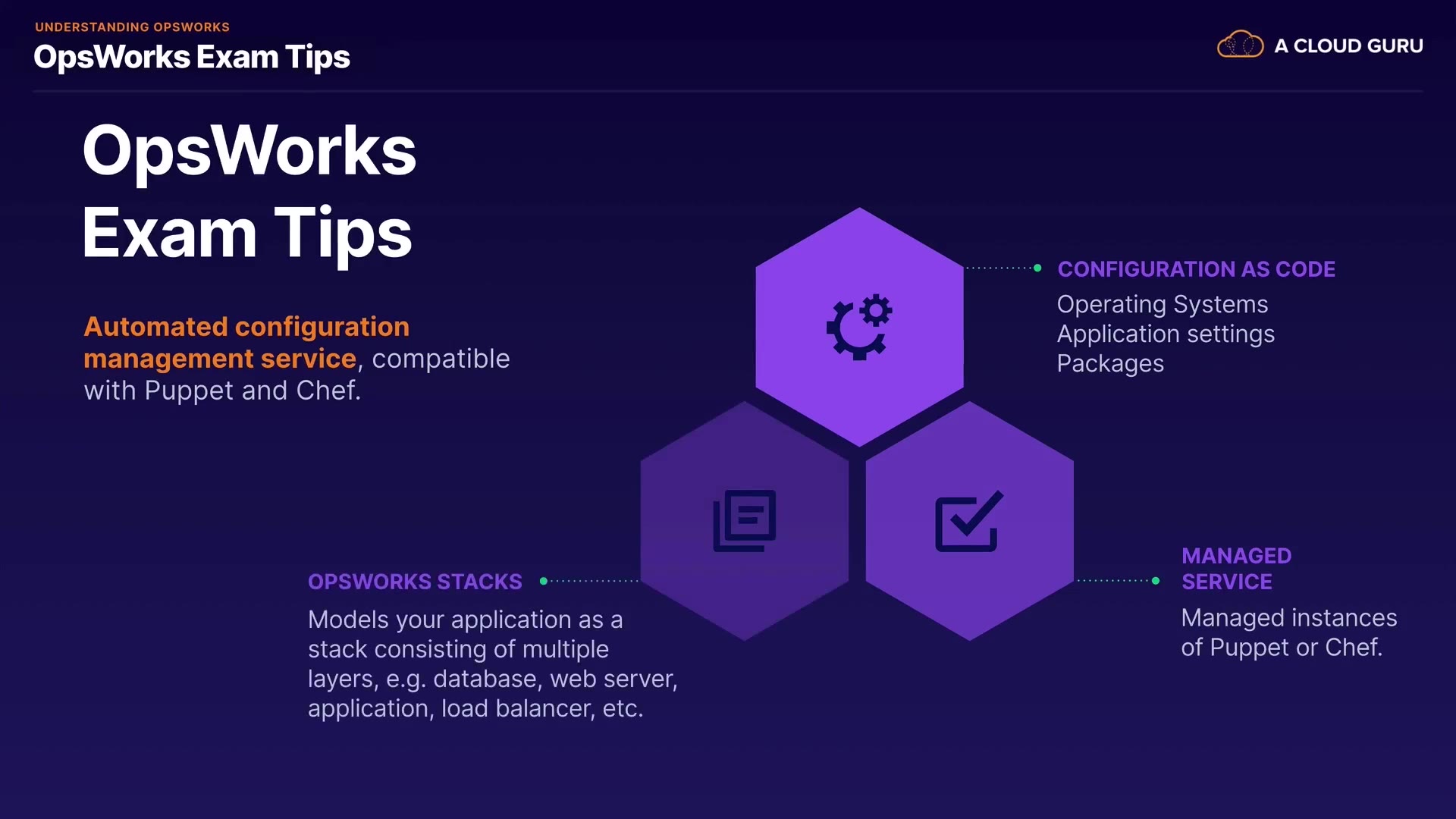 UNDERSTANDING OPSWORKS

OpsWorks Exam Tips

A CLOUD GURU

OpsWorks Exam Tips

Automated configuration management service, compatible with Puppet and Chef.

CONFIGURATION AS CODE

Operating Systems
Application settings
Packages

OPSWORKS STACKS

Models your application as a stack consisting of multiple layers, e.g. database, web server, application, load balancer, etc.

MANAGED SERVICE

Managed instances of Puppet or Chef.